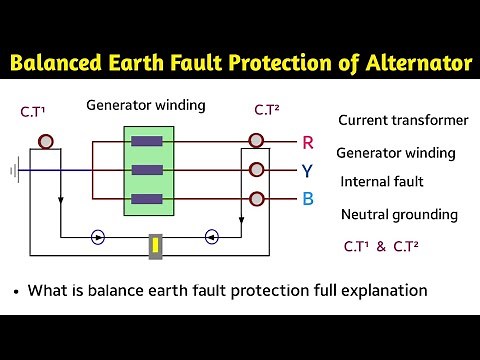 Balanced Earth Fault Protection of Alternator

C.T¹

Generator winding

C.T²

R

Y

B

Current transformer

Generator winding

Internal fault

Neutral grounding

C.T¹ & C.T²

• What is balance earth fault protection full explanation